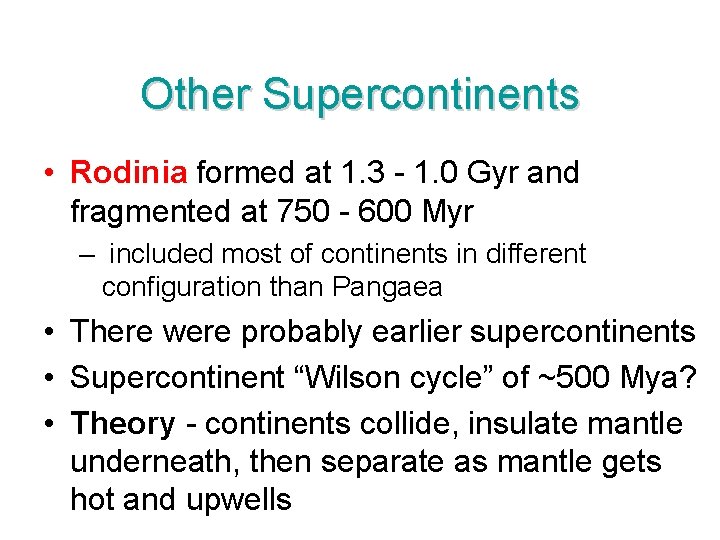 Other Supercontinents

• Rodinia formed at 1.3 - 1.0 Gyr and fragmented at 750 - 600 Myr

– included most of continents in different configuration than Pangaea

• There were probably earlier supercontinents

• Supercontinent “Wilson cycle” of ~500 Mya?

• Theory - continents collide, insulate mantle underneath, then separate as mantle gets hot and upwells